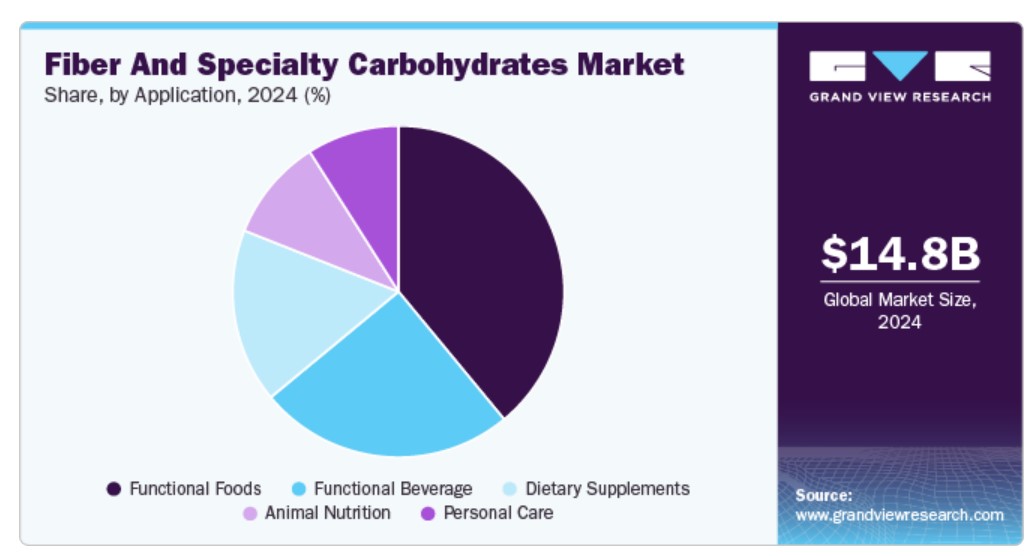 Fiber And Specialty Carbohydrates Market
Share, by Application, 2024 (%)

GRAND VIEW RESEARCH

$14.8B
Global Market Size, 2024

Functional Foods
Functional Beverage
Dietary Supplements
Animal Nutrition
Personal Care

Source:
www.grandviewresearch.com